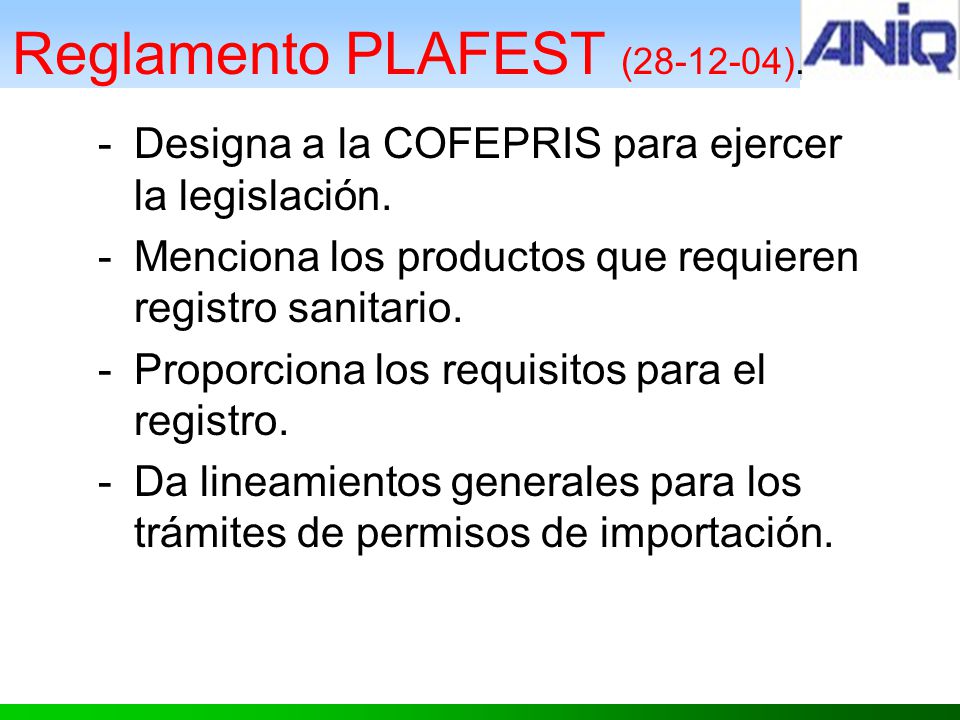 Reglamento PLAFEST (28-12-04).

ANIQ

- Designa a la COFEPRIS para ejercer la legislación.
- Menciona los productos que requieren registro sanitario.
- Proporciona los requisitos para el registro.
- Da lineamientos generales para los trámites de permisos de importación.